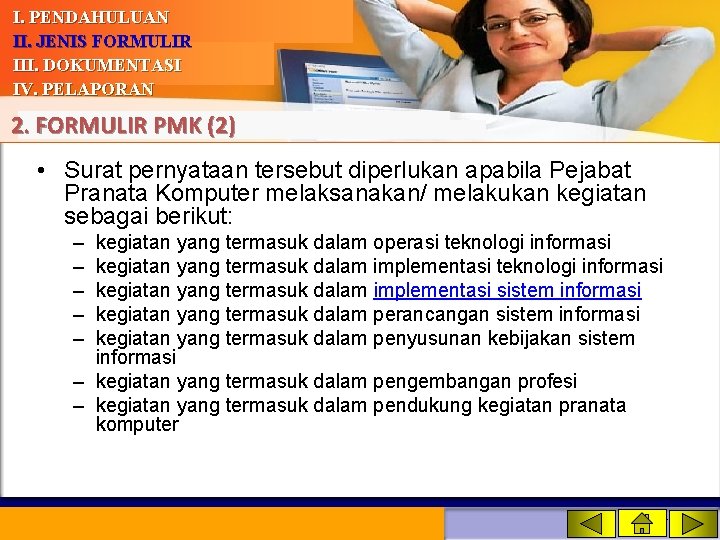 I. PENDAHULUAN
II. JENIS FORMULIR
III. DOKUMENTASI
IV. PELAPORAN

2. FORMULIR PMK (2)

• Surat pernyataan tersebut diperlukan apabila Pejabat Pranata Komputer melaksanakan/ melakukan kegiatan sebagai berikut:
– kegiatan yang termasuk dalam operasi teknologi informasi
– kegiatan yang termasuk dalam implementasi teknologi informasi
– kegiatan yang termasuk dalam implementasi sistem informasi
– kegiatan yang termasuk dalam perancangan sistem informasi
– kegiatan yang termasuk dalam penyusunan kebijakan sistem informasi
– kegiatan yang termasuk dalam pengembangan profesi
– kegiatan yang termasuk dalam pendukung kegiatan pranata komputer